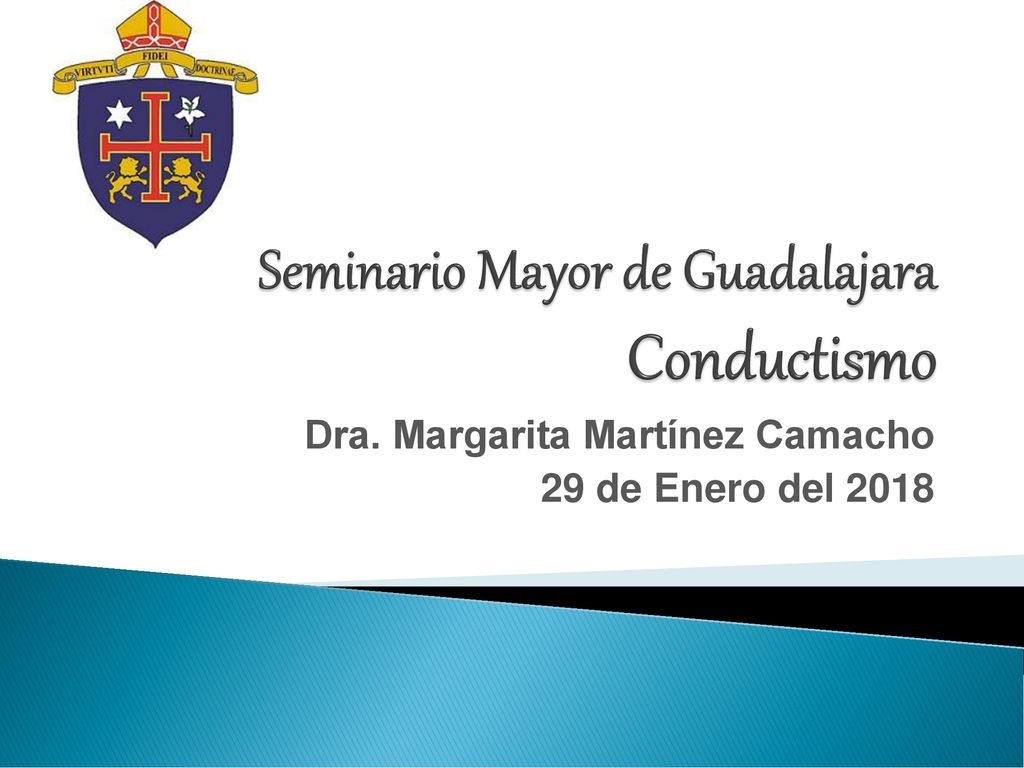 VIRTVTI FIDEI DOCTRINAE

Seminario Mayor de Guadalajara
Conductismo

Dra. Margarita Martínez Camacho
29 de Enero del 2018